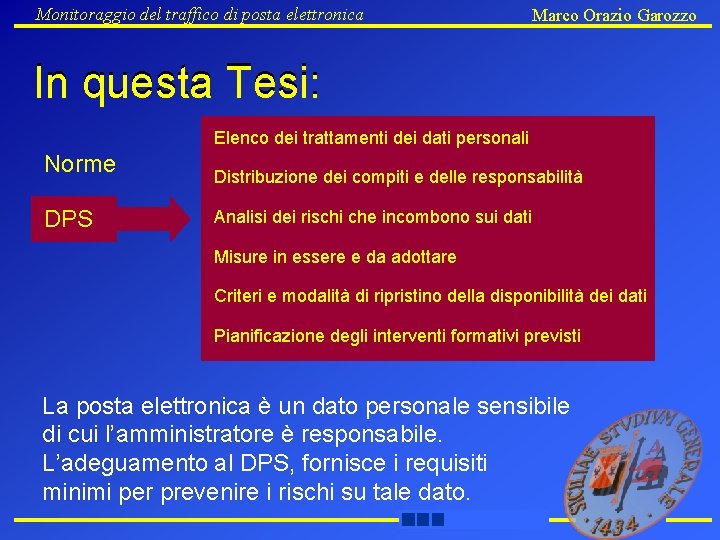 Monitoraggio del traffico di posta elettronica

Marco Orazio Garozzo

In questa Tesi:

Norme

DPS

Elenco dei trattamenti dei dati personali

Distribuzione dei compiti e delle responsabilità

Analisi dei rischi che incombono sui dati

Misure in essere e da adottare

Criteri e modalità di ripristino della disponibilità dei dati

Pianificazione degli interventi formativi previsti

La posta elettronica è un dato personale sensibile di cui l'amministratore è responsabile. L'adeguamento al DPS, fornisce i requisiti minimi per prevenire i rischi su tale dato.

SICILIAE STVDIVM GENERALE 1434